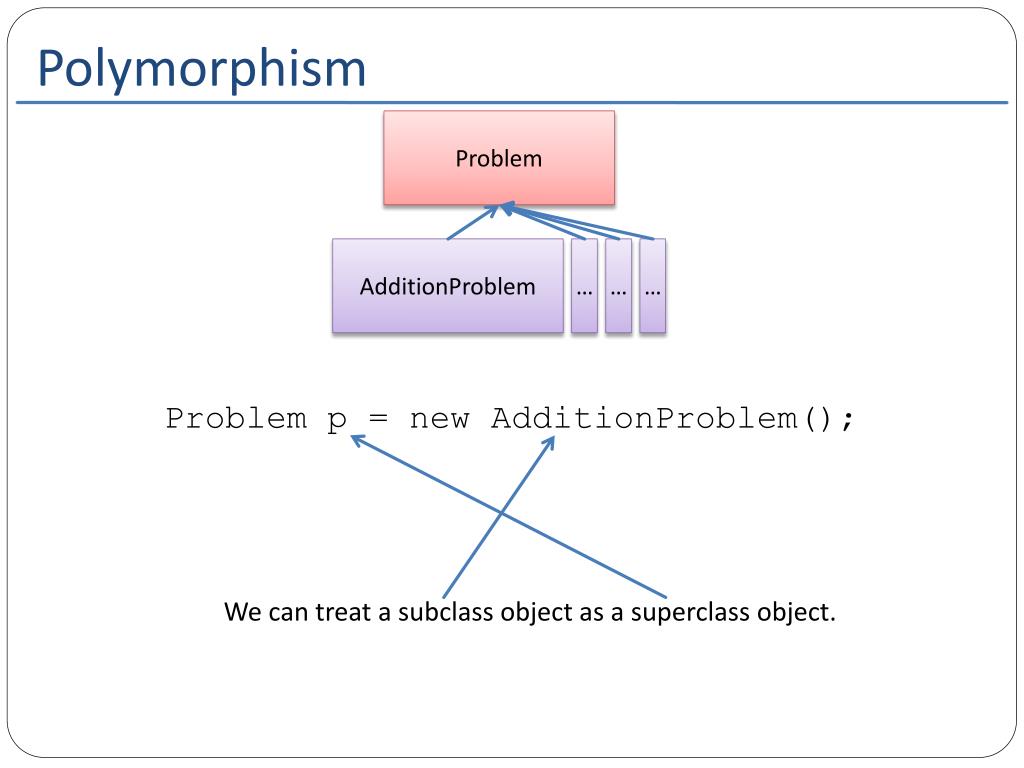 Polymorphism

Problem

AdditionProblem

…

…

…

Problem p = new AdditionProblem();

We can treat a subclass object as a superclass object.